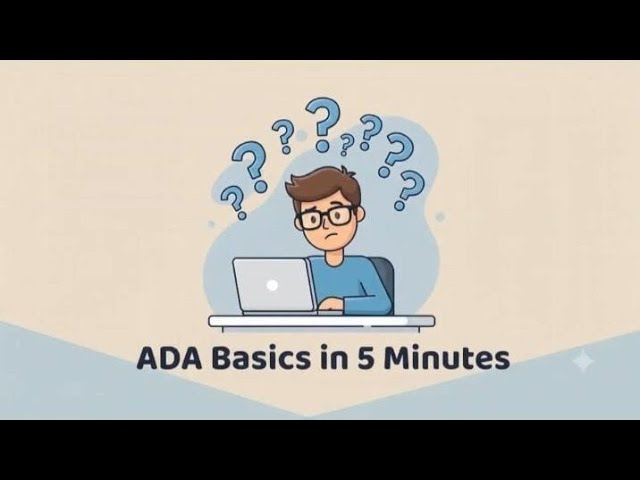 ADA Basics in 5 Minutes